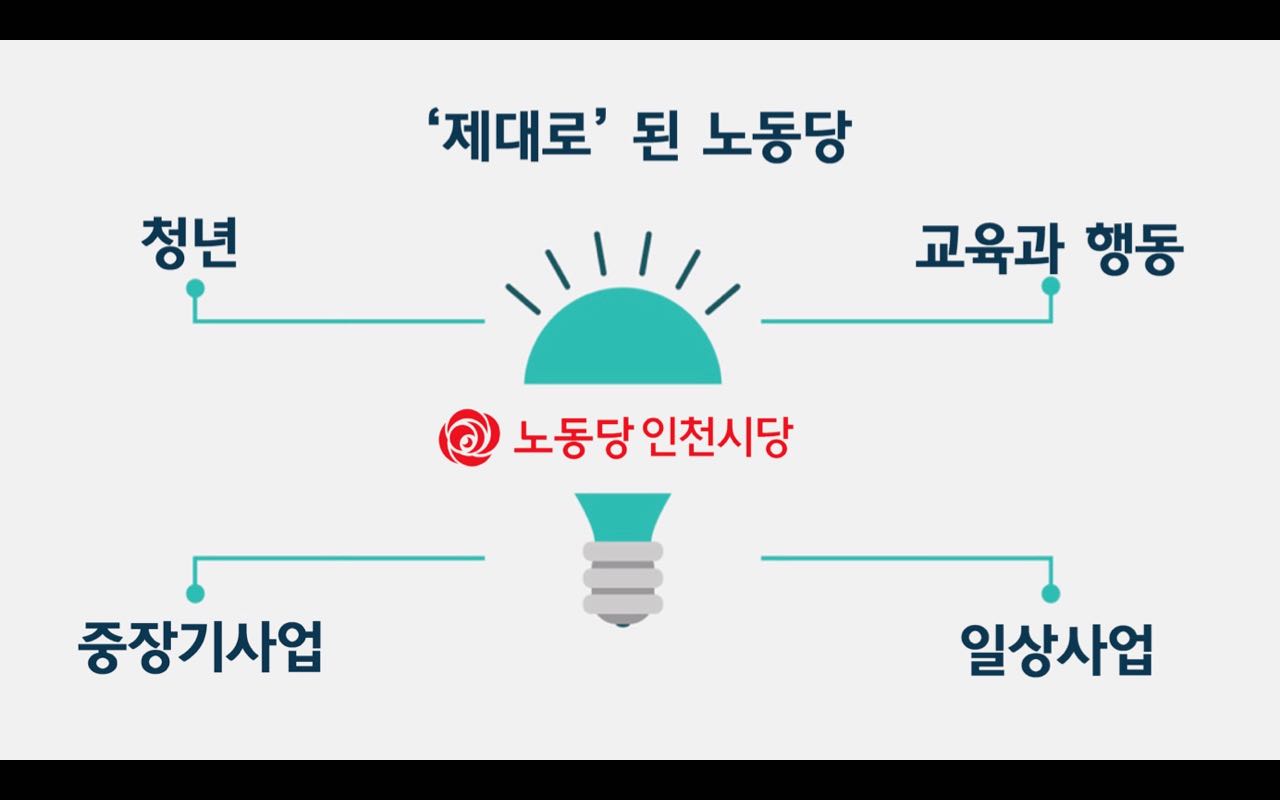 ‘제대로’ 된 노동당

청년

교육과 행동

노동당 인천시당

중장기사업

일상사업